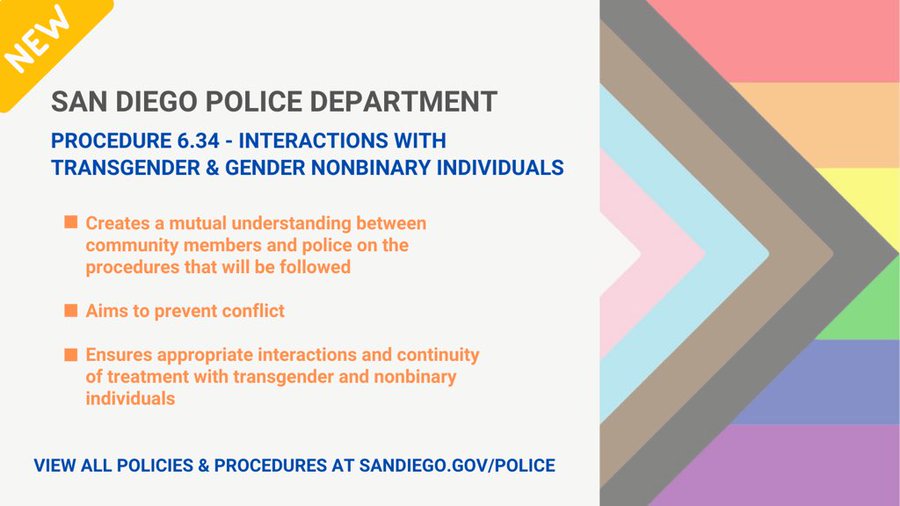 NEW

SAN DIEGO POLICE DEPARTMENT

PROCEDURE 6.34 - INTERACTIONS WITH TRANSGENDER & GENDER NONBINARY INDIVIDUALS

Creates a mutual understanding between community members and police on the procedures that will be followed

Aims to prevent conflict

Ensures appropriate interactions and continuity of treatment with transgender and nonbinary individuals

VIEW ALL POLICIES & PROCEDURES AT SANDIEGO.GOV/POLICE